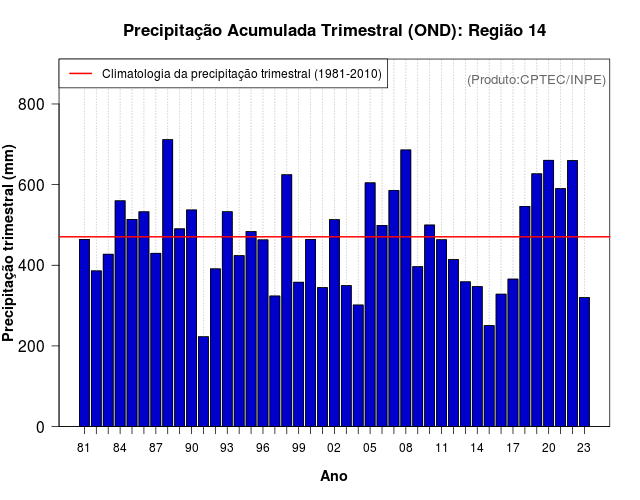 Precipitação Acumulada Trimestral (OND): Região 14

Climatologia da precipitação trimestral (1981-2010)

(Produto:CPTEC/INPE)

Precipitação trimestral (mm)

800
600
400
200
0

81 84 87 90 93 96 99 02 05 08 11 14 17 20 23

Ano